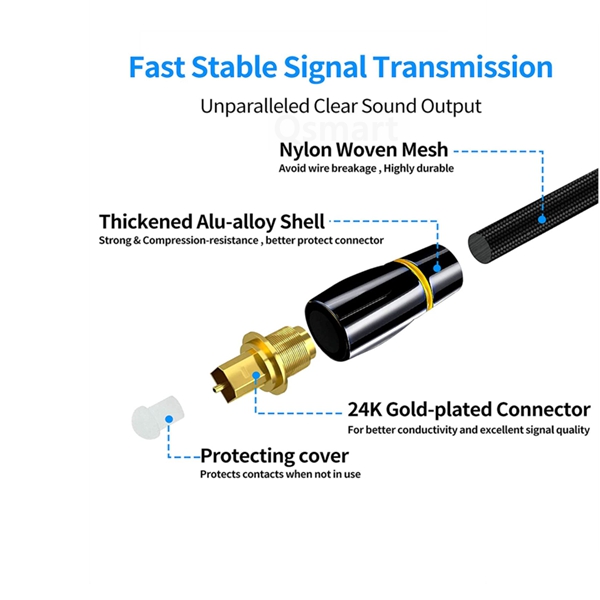 Fast Stable Signal Transmission

Unparalleled Clear Sound Output

Osmart

Nylon Woven Mesh
Avoid wire breakage , Highly durable

Thickened Alu-alloy Shell
Strong & Compression-resistance , better protect connector

24K Gold-plated Connector
For better conductivity and excellent signal quality

Protecting cover
Protects contacts when not in use